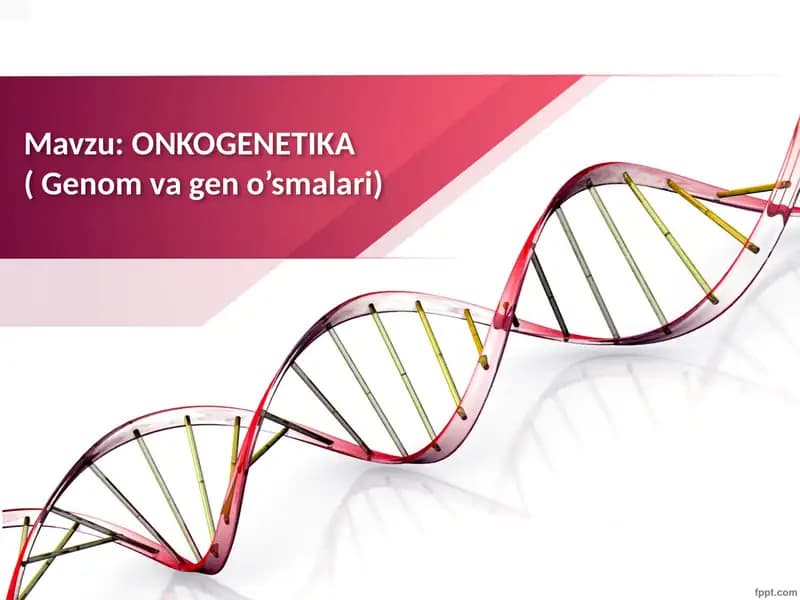 Mavzu: ONKOGENETIKA
( Genom va gen o’smalari)

fppt.com